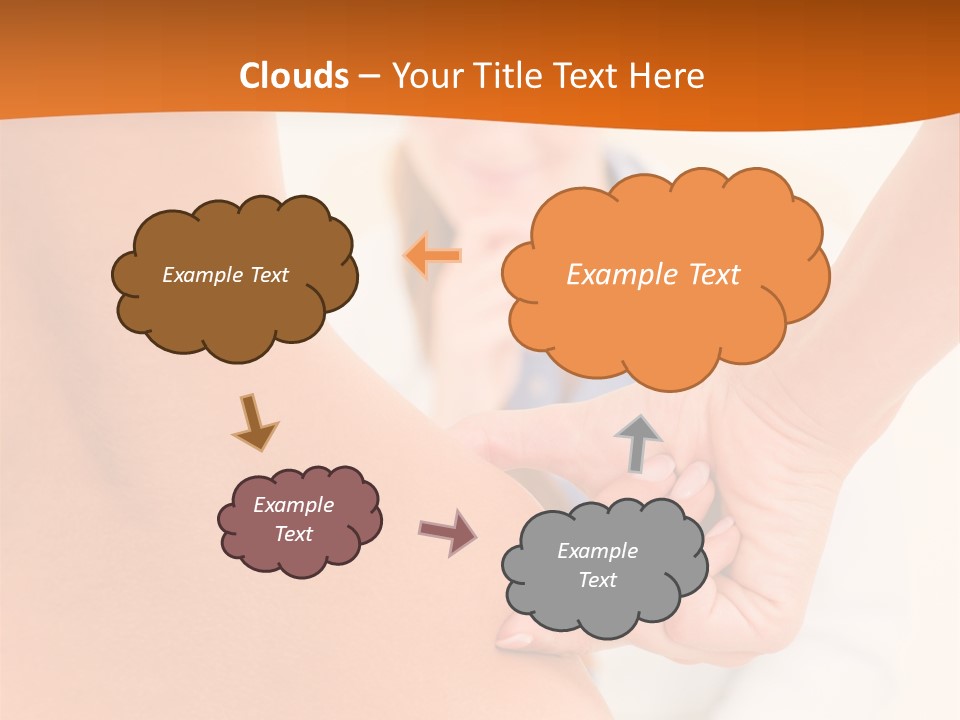 Clouds – Your Title Text Here

Example Text

Example Text

Example Text

Example Text